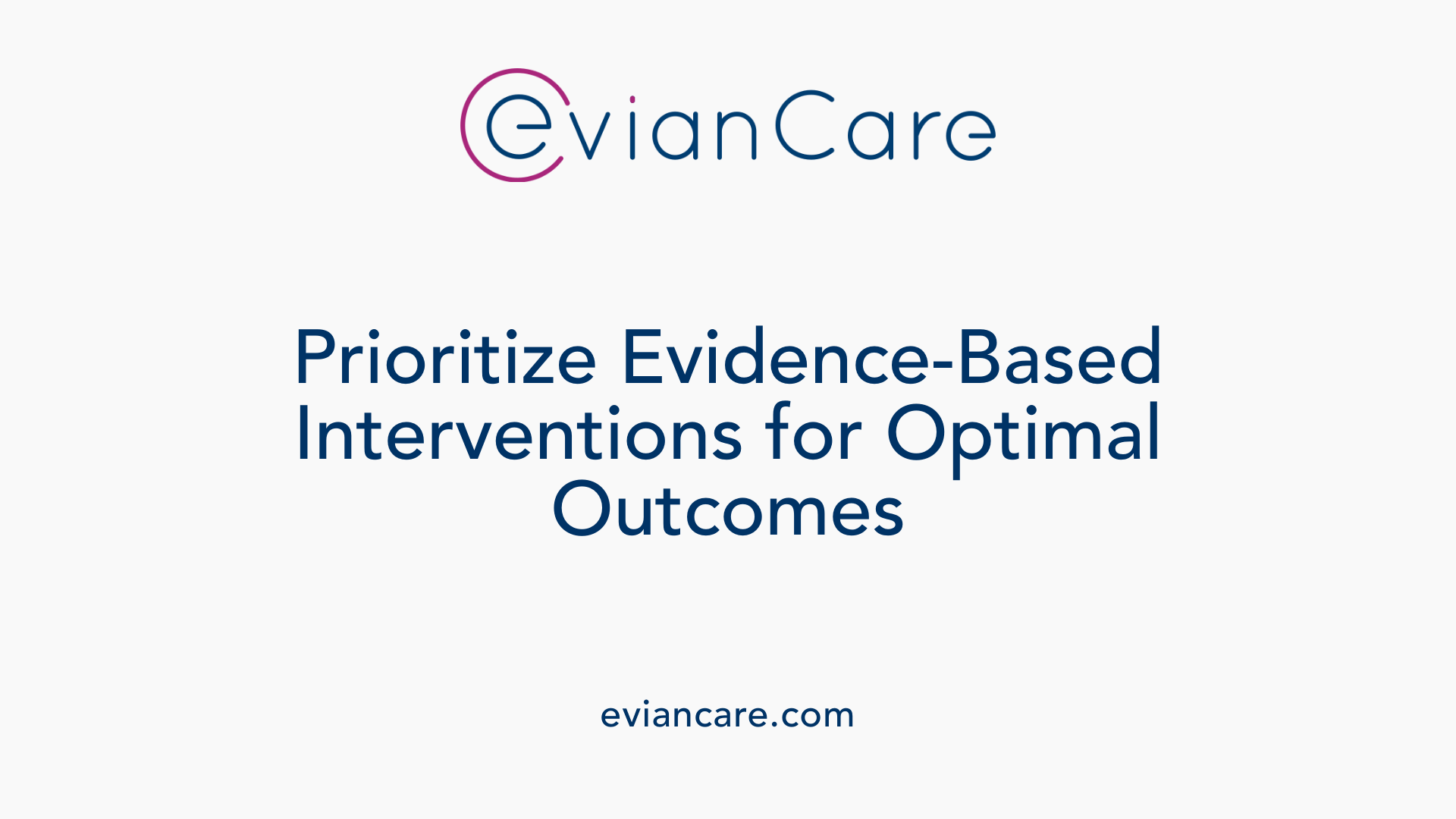 evianCare

Prioritize Evidence-Based Interventions for Optimal Outcomes

eviancare.com